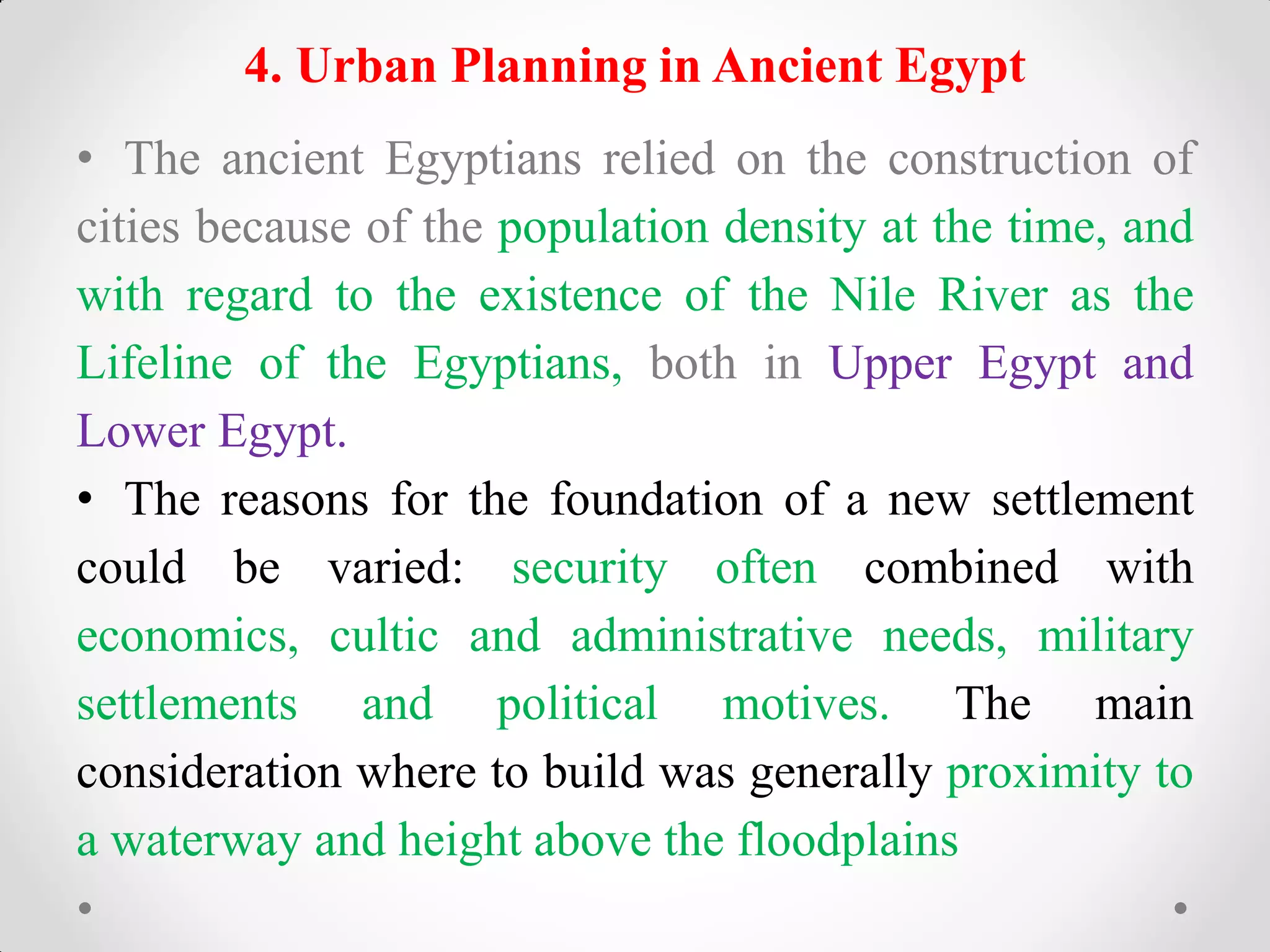 4. Urban Planning in Ancient Egypt

• The ancient Egyptians relied on the construction of cities because of the population density at the time, and with regard to the existence of the Nile River as the Lifeline of the Egyptians, both in Upper Egypt and Lower Egypt.

• The reasons for the foundation of a new settlement could be varied: security often combined with economics, cultic and administrative needs, military settlements and political motives. The main consideration where to build was generally proximity to a waterway and height above the floodplains